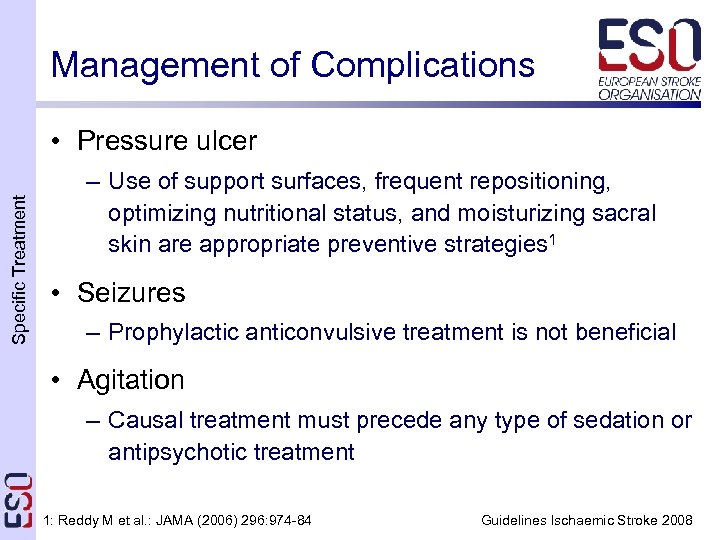 Management of Complications

ESO
EUROPEAN STROKE ORGANISATION

Specific Treatment

• Pressure ulcer
– Use of support surfaces, frequent repositioning, optimizing nutritional status, and moisturizing sacral skin are appropriate preventive strategies$^1$

• Seizures
– Prophylactic anticonvulsive treatment is not beneficial

• Agitation
– Causal treatment must precede any type of sedation or antipsychotic treatment

ESO

1: Reddy M et al.: JAMA (2006) 296:974-84

Guidelines Ischaemic Stroke 2008